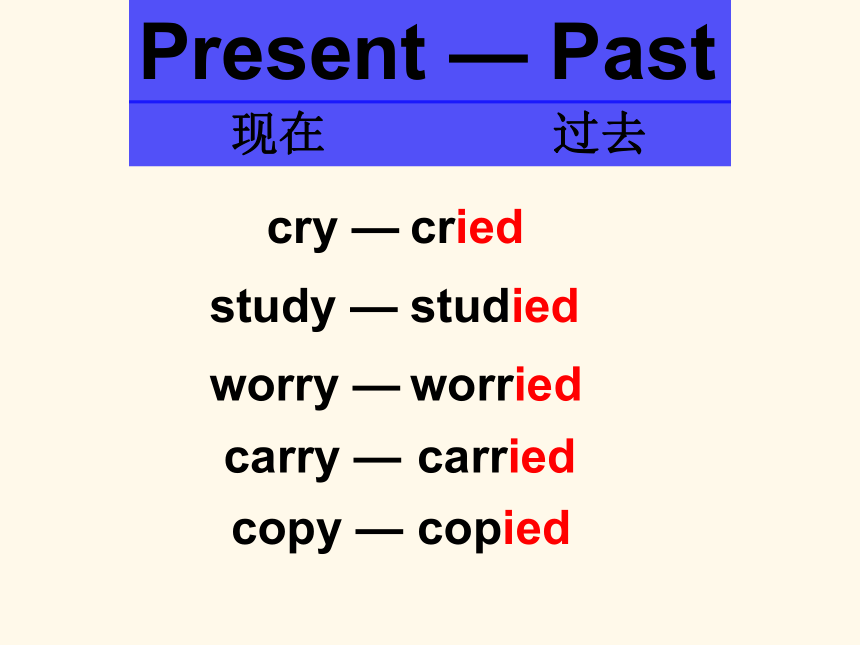 Present — Past
现在 过去

cry — cried

study — studied

worry — worried

carry — carried

copy — copied